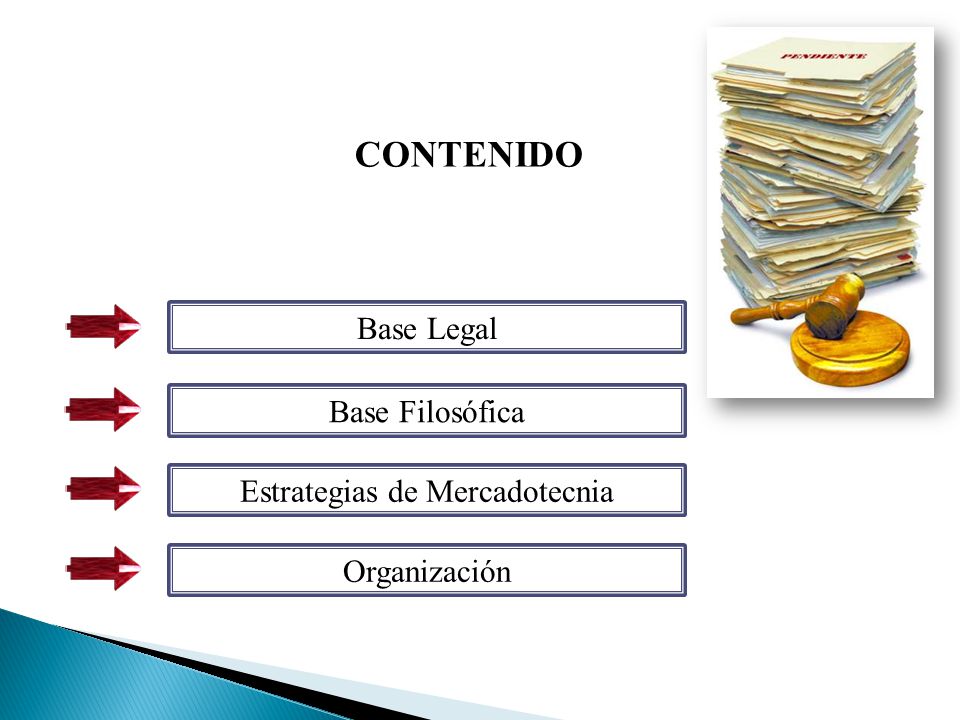 CONTENIDO

PENDIENTE

Base Legal

Base Filosófica

Estrategias de Mercadotecnia

Organización